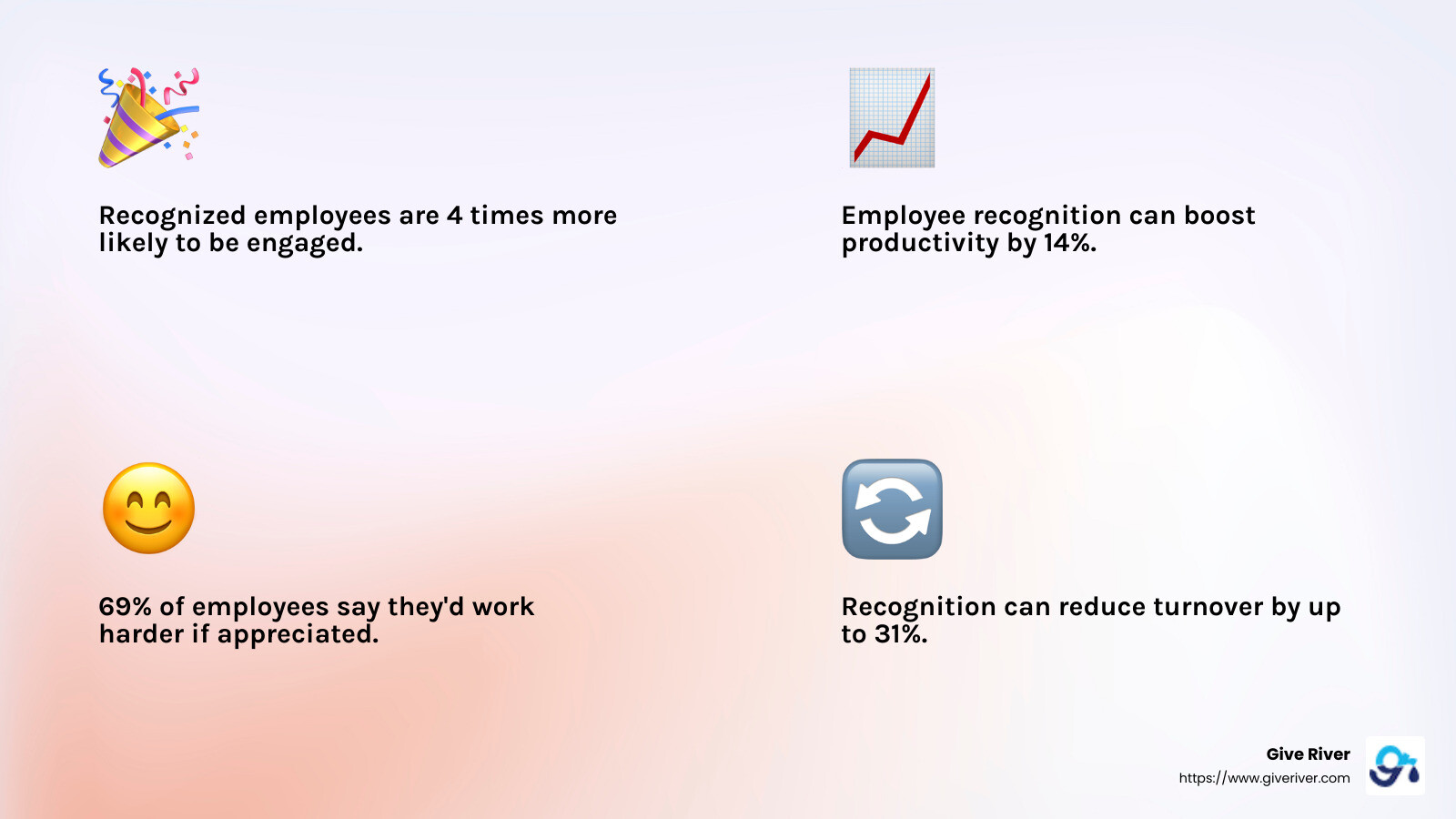 Recognized employees are 4 times more likely to be engaged.

Employee recognition can boost productivity by 14%.

69% of employees say they'd work harder if appreciated.

Recognition can reduce turnover by up to 31%.

Give River
https://www.giveriver.com